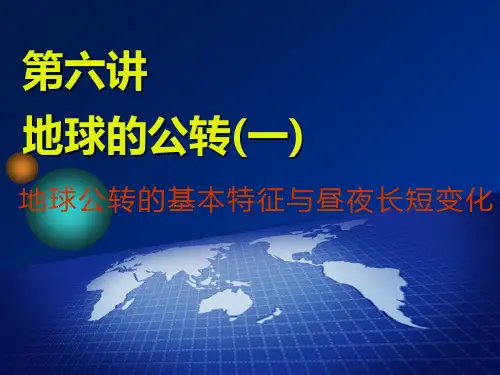 第六讲
地球的公转(一)

地球公转的基本特征与昼夜长短变化